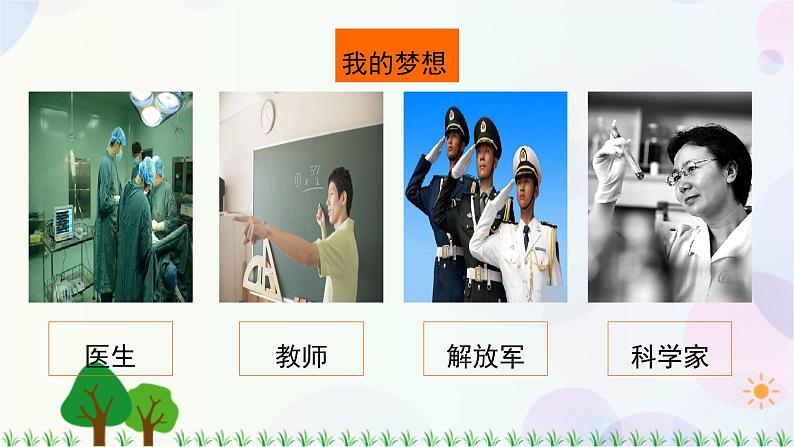 我的梦想

医生

教师

解放军

科学家